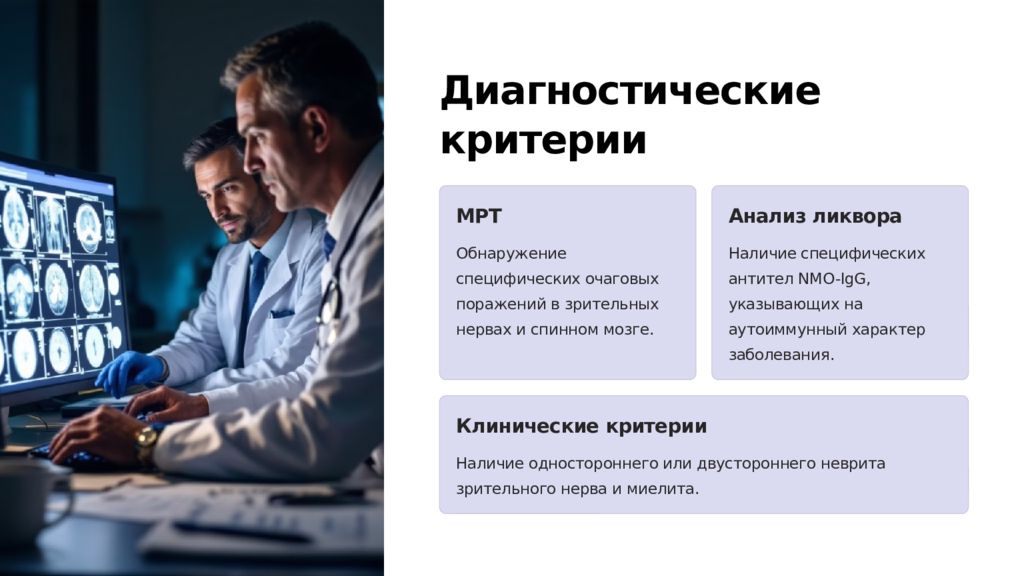 Диагностические критерии

МРТ

Обнаружение специфических очаговых поражений в зрительных нервах и спинном мозге.

Анализ ликвора

Наличие специфических антител NMO-IgG, указывающих на аутоиммунный характер заболевания.

Клинические критерии

Наличие одностороннего или двустороннего неврита зрительного нерва и миелита.